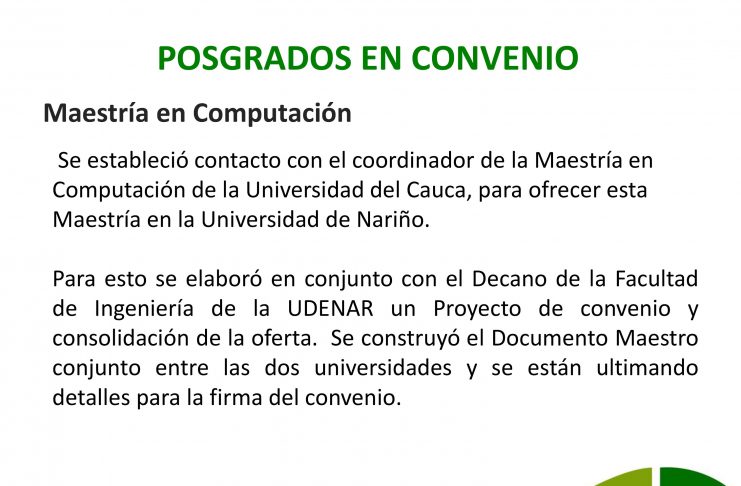 POSGRADOS EN CONVENIO

Maestría en Computación

Se estableció contacto con el coordinador de la Maestría en Computación de la Universidad del Cauca, para ofrecer esta Maestría en la Universidad de Nariño.

Para esto se elaboró en conjunto con el Decano de la Facultad de Ingeniería de la UDENAR un Proyecto de convenio y consolidación de la oferta. Se construyó el Documento Maestro conjunto entre las dos universidades y se están ultimando detalles para la firma del convenio.